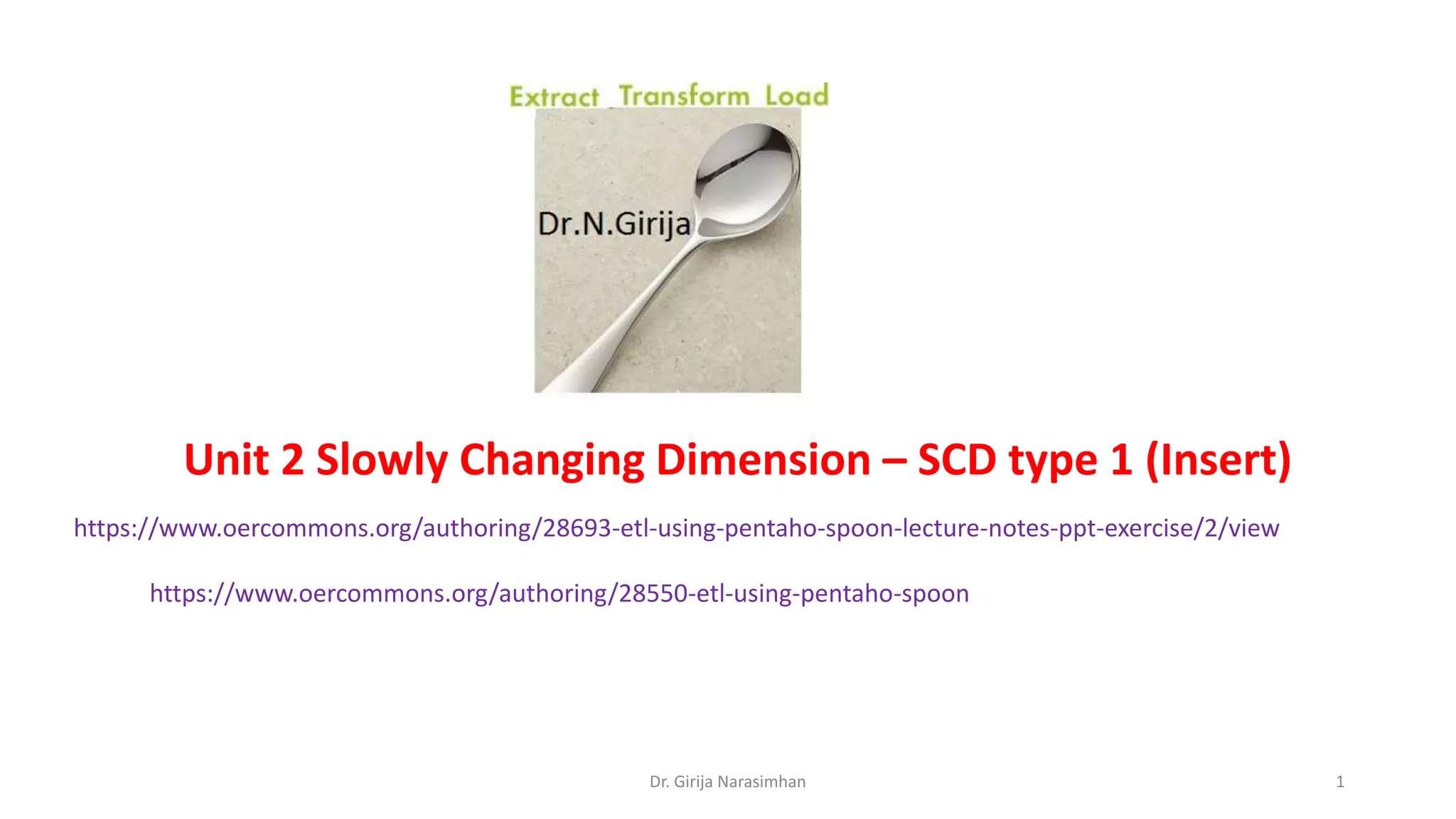 Extract Transform Load

Dr.N.Girija

Unit 2 Slowly Changing Dimension – SCD type 1 (Insert)

https://www.oercommons.org/authoring/28693-etl-using-pentaho-spoon-lecture-notes-ppt-exercise/2/view

https://www.oercommons.org/authoring/28550-etl-using-pentaho-spoon

Dr. Girija Narasimhan

1